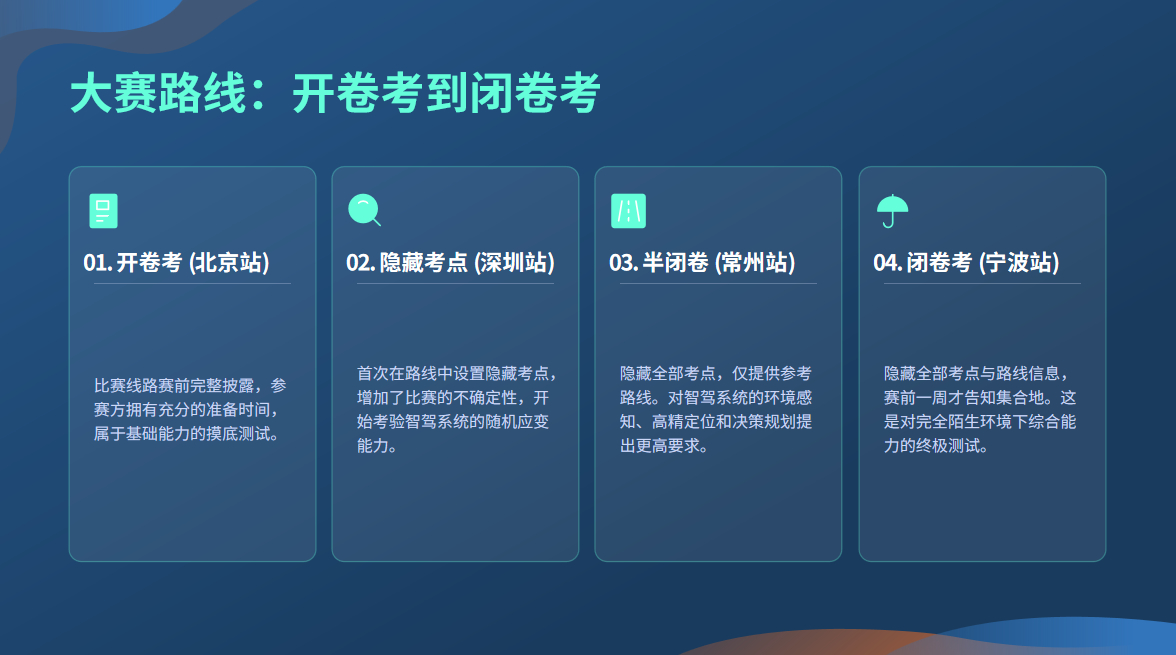 大赛路线：开卷考到闭卷考

01. 开卷考 (北京站)

比赛线路赛前完整披露，参赛方拥有充分的准备时间，属于基础能力的摸底测试。

02. 隐藏考点 (深圳站)

首次在路线中设置隐藏考点，增加了比赛的不确定性，开始考验智驾系统的随机应变能力。

03. 半闭卷 (常州站)

隐藏全部考点，仅提供参考路线。对智驾系统的环境感知、高精定位和决策规划提出更高要求。

04. 闭卷考 (宁波站)

隐藏全部考点与路线信息，赛前一周才告知集合地。这是对完全陌生环境下综合能力的终极测试。